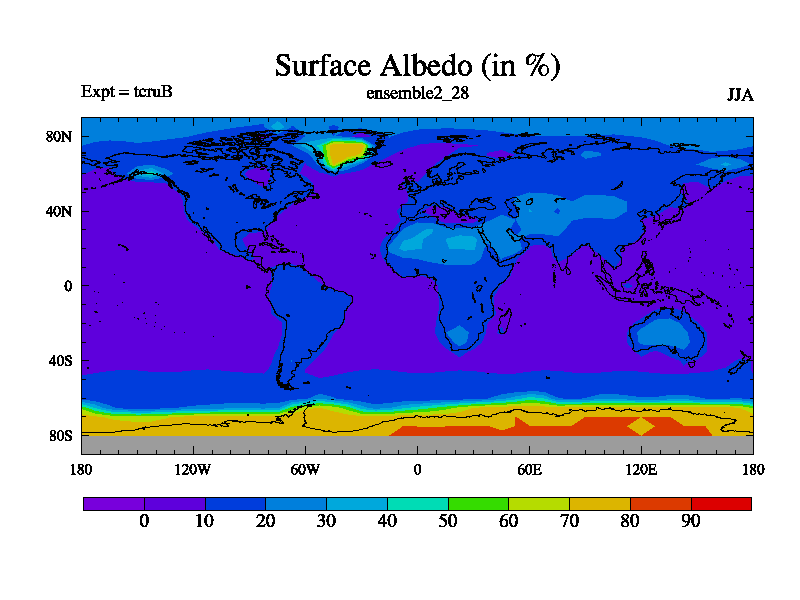 Surface Albedo (in %)

Expt = tcruB

ensemble2_28

JJA

80N
40N
0
40S
80S

180
120W
60W
0
60E
120E
180

0
10
20
30
40
50
60
70
80
90